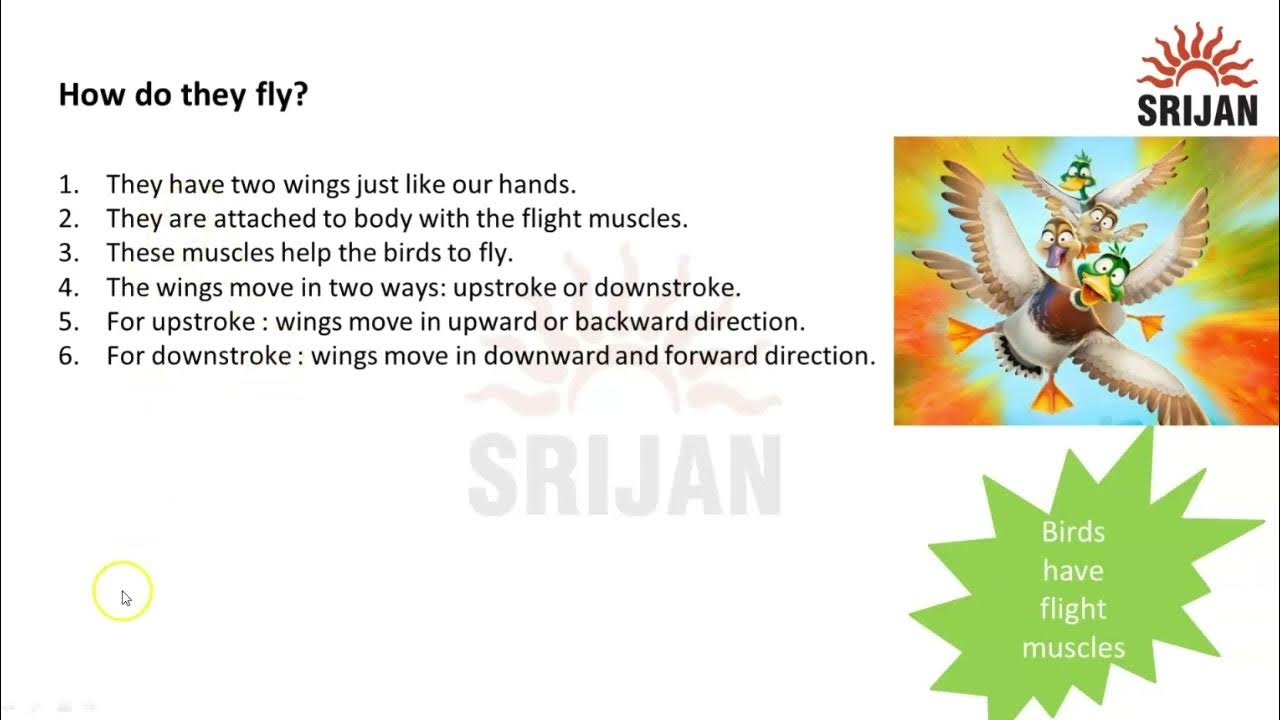 SRIJAN

How do they fly?

1. They have two wings just like our hands.
2. They are attached to body with the flight muscles.
3. These muscles help the birds to fly.
4. The wings move in two ways: upstroke or downstroke.
5. For upstroke : wings move in upward or backward direction.
6. For downstroke : wings move in downward and forward direction.

SRIJAN

Birds have flight muscles